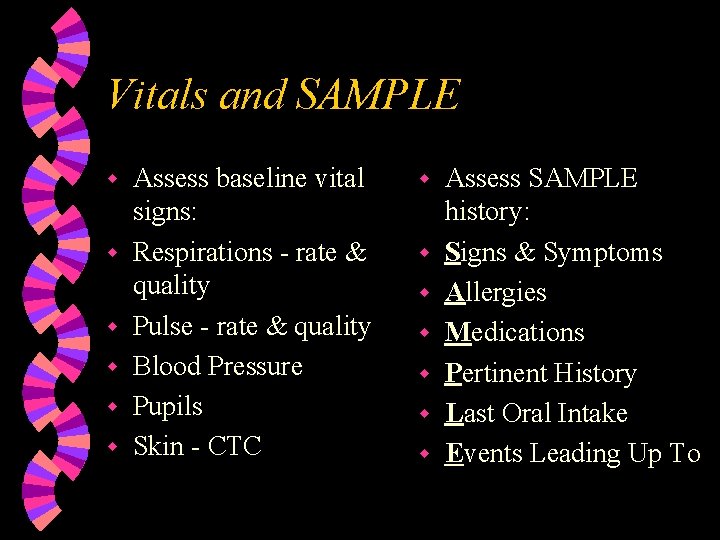 Vitals and SAMPLE

- Assess baseline vital signs:
- Respirations - rate & quality
- Pulse - rate & quality
- Blood Pressure
- Pupils
- Skin - CTC

- Assess SAMPLE history:
- Signs & Symptoms
- Allergies
- Medications
- Pertinent History
- Last Oral Intake
- Events Leading Up To